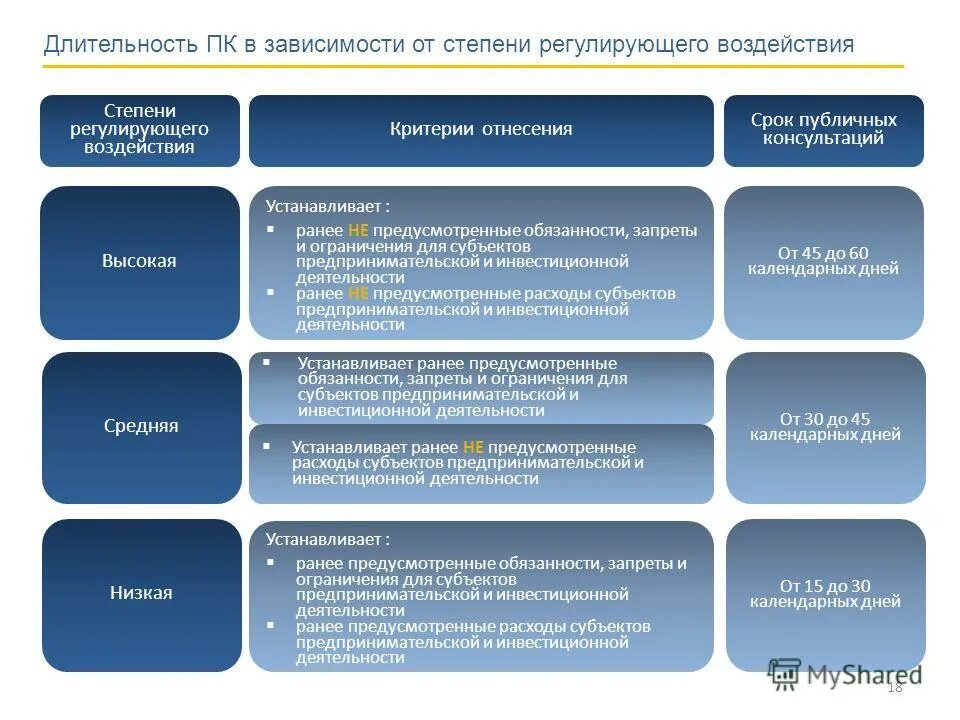 Длительность ПК в зависимости от степени регулирующего воздействия

| Степени регулирующего воздействия | Критерии отнесения | Срок публичных консультаций |
|---|---|---|
| Высокая | Устанавливает : ▪ ранее НЕ предусмотренные обязанности, запреты и ограничения для субъектов предпринимательской и инвестиционной деятельности ▪ ранее НЕ предусмотренные расходы субъектов предпринимательской и инвестиционной деятельности | От 45 до 60 календарных дней |
| Средняя | ▪ Устанавливает ранее предусмотренные обязанности, запреты и ограничения для субъектов предпринимательской и инвестиционной деятельности ▪ Устанавливает ранее НЕ предусмотренные расходы субъектов предпринимательской и инвестиционной деятельности | От 30 до 45 календарных дней |
| Низкая | Устанавливает : ▪ ранее предусмотренные обязанности, запреты и ограничения для субъектов предпринимательской и инвестиционной деятельности ▪ ранее предусмотренные расходы субъектов предпринимательской и инвестиционной деятельности | От 15 до 30 календарных дней |

MyShared
18